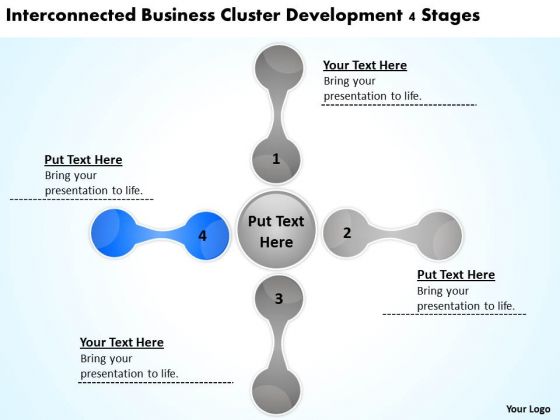 Interconnected Business Cluster Development 4 Stages

Your Text Here
Bring your presentation to life.

1

Put Text Here
Bring your presentation to life.

4

Put Text Here

2

Put Text Here
Bring your presentation to life.

3

Your Text Here
Bring your presentation to life.

Your Logo